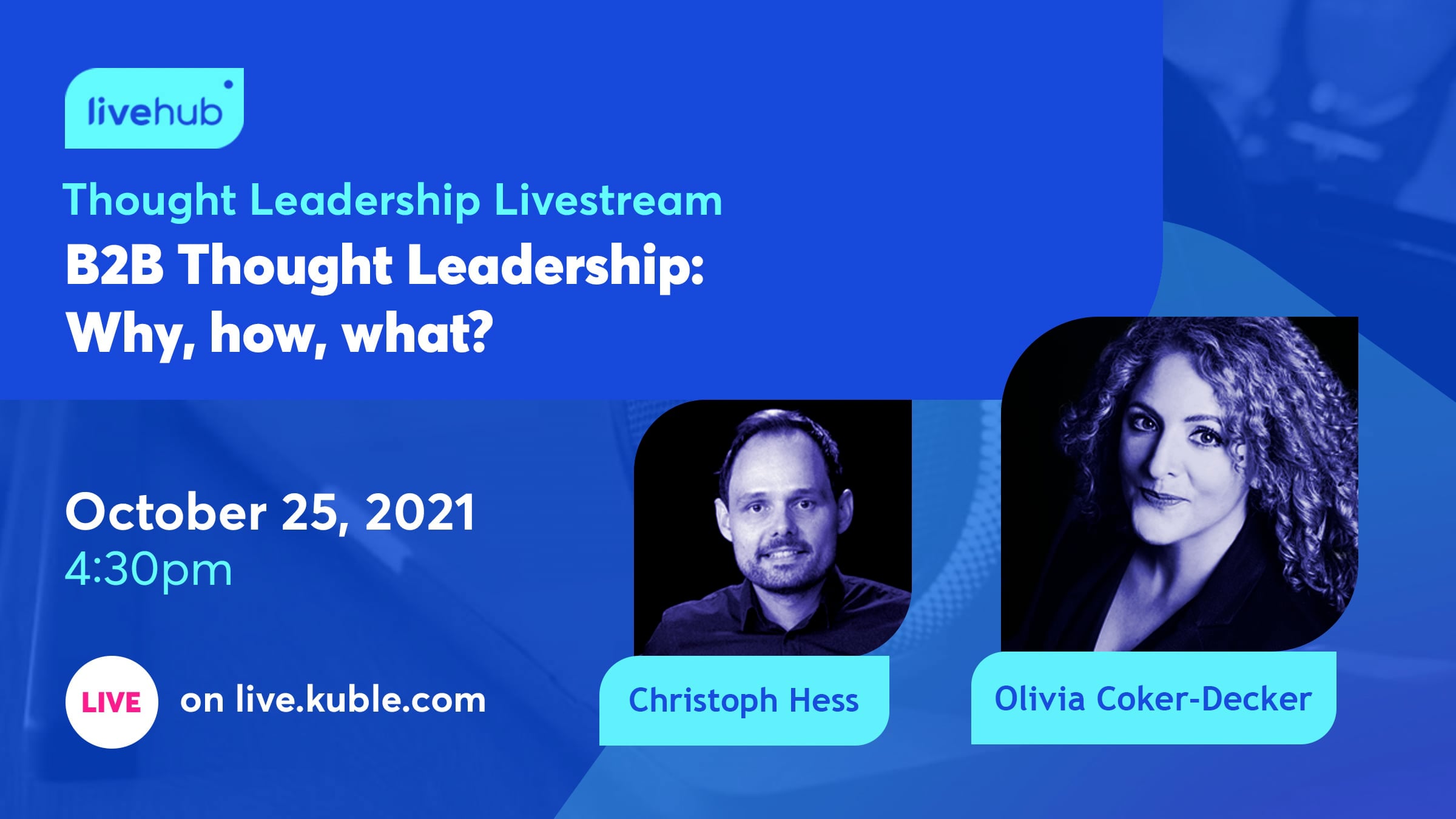 livehub

Thought Leadership Livestream

B2B Thought Leadership: Why, how, what?

October 25, 2021
4:30pm

LIVE on live.kuble.com

Christoph Hess

Olivia Coker-Decker